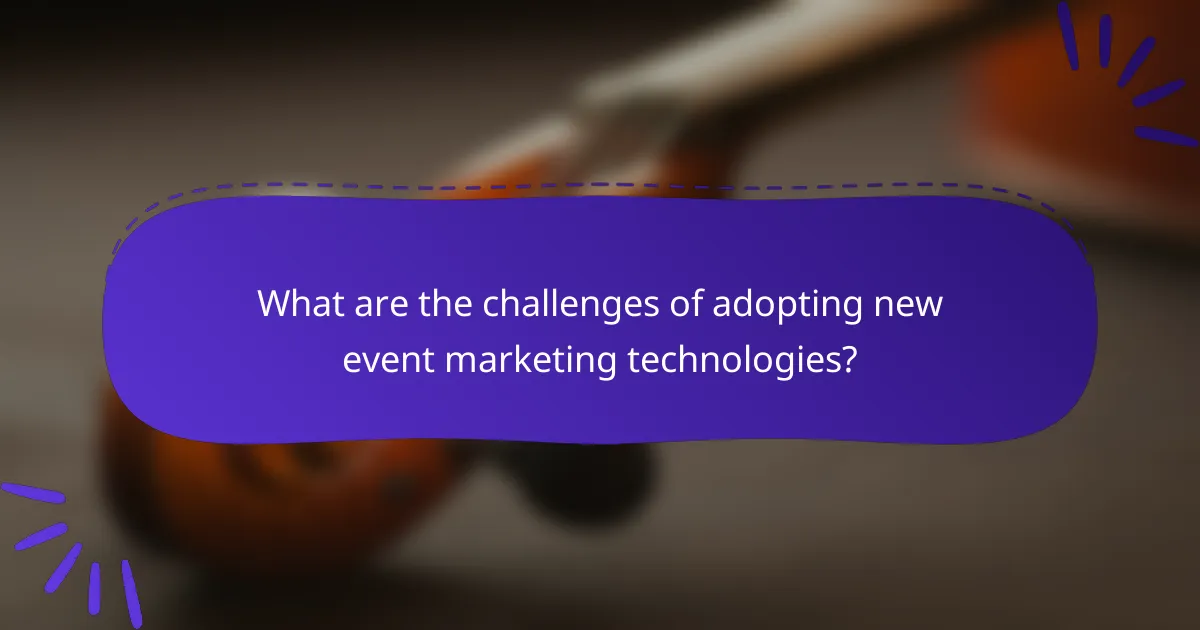 What are the challenges of adopting new event marketing technologies?